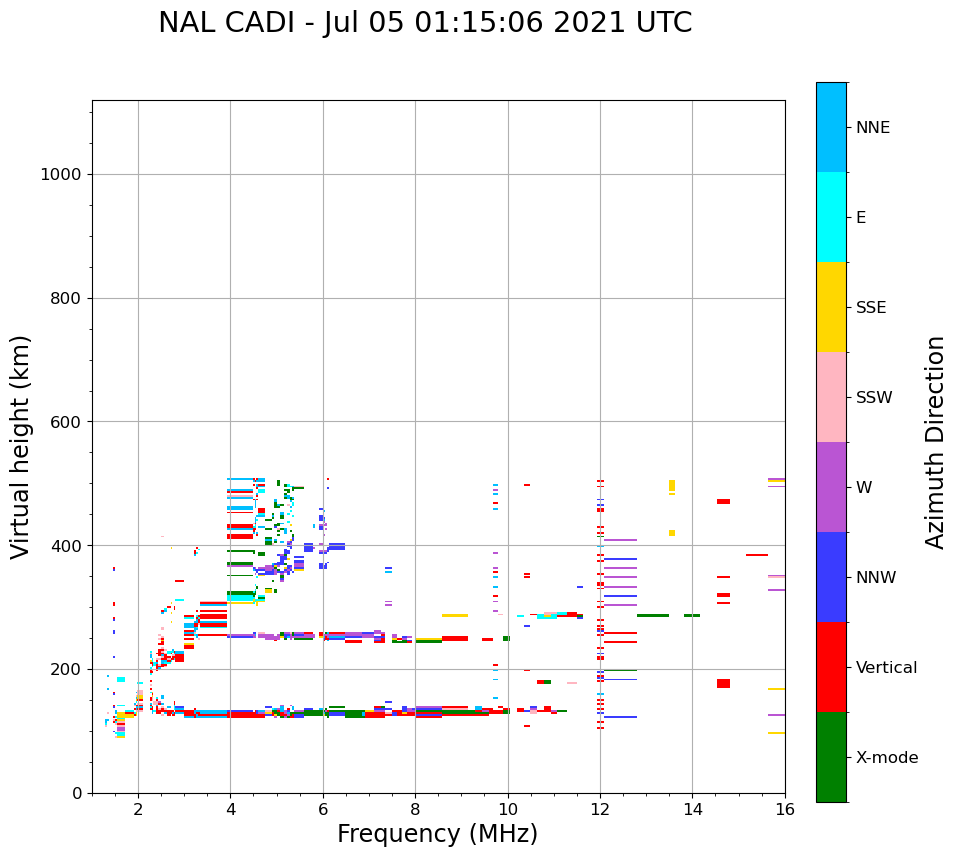 NAL CADI - Jul 05 01:15:06 2021 UTC

Virtual height (km)

1000
800
600
400
200
0

2
4
6
8
10
12
14
16

Frequency (MHz)

NNE
E
SSE
SSW
W
NNW
Vertical
X-mode

Azimuth Direction